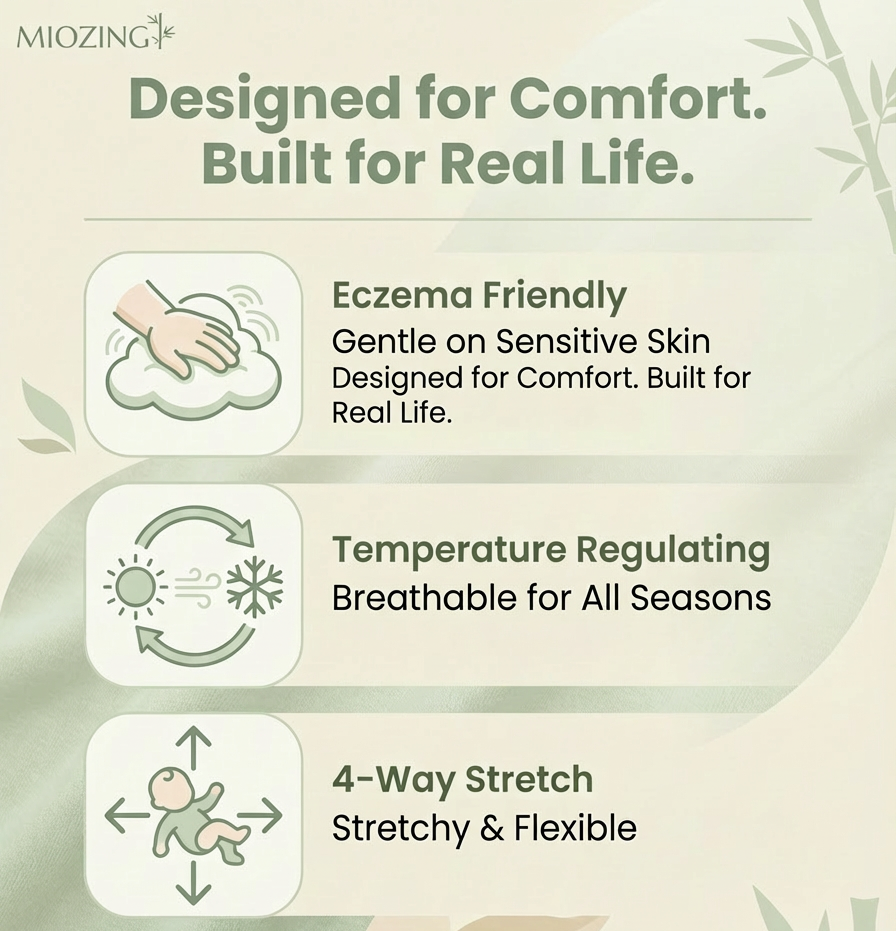 MIOZING

Designed for Comfort. Built for Real Life.

Eczema Friendly
Gentle on Sensitive Skin
Designed for Comfort. Built for Real Life.

Temperature Regulating
Breathable for All Seasons

4-Way Stretch
Stretchy & Flexible